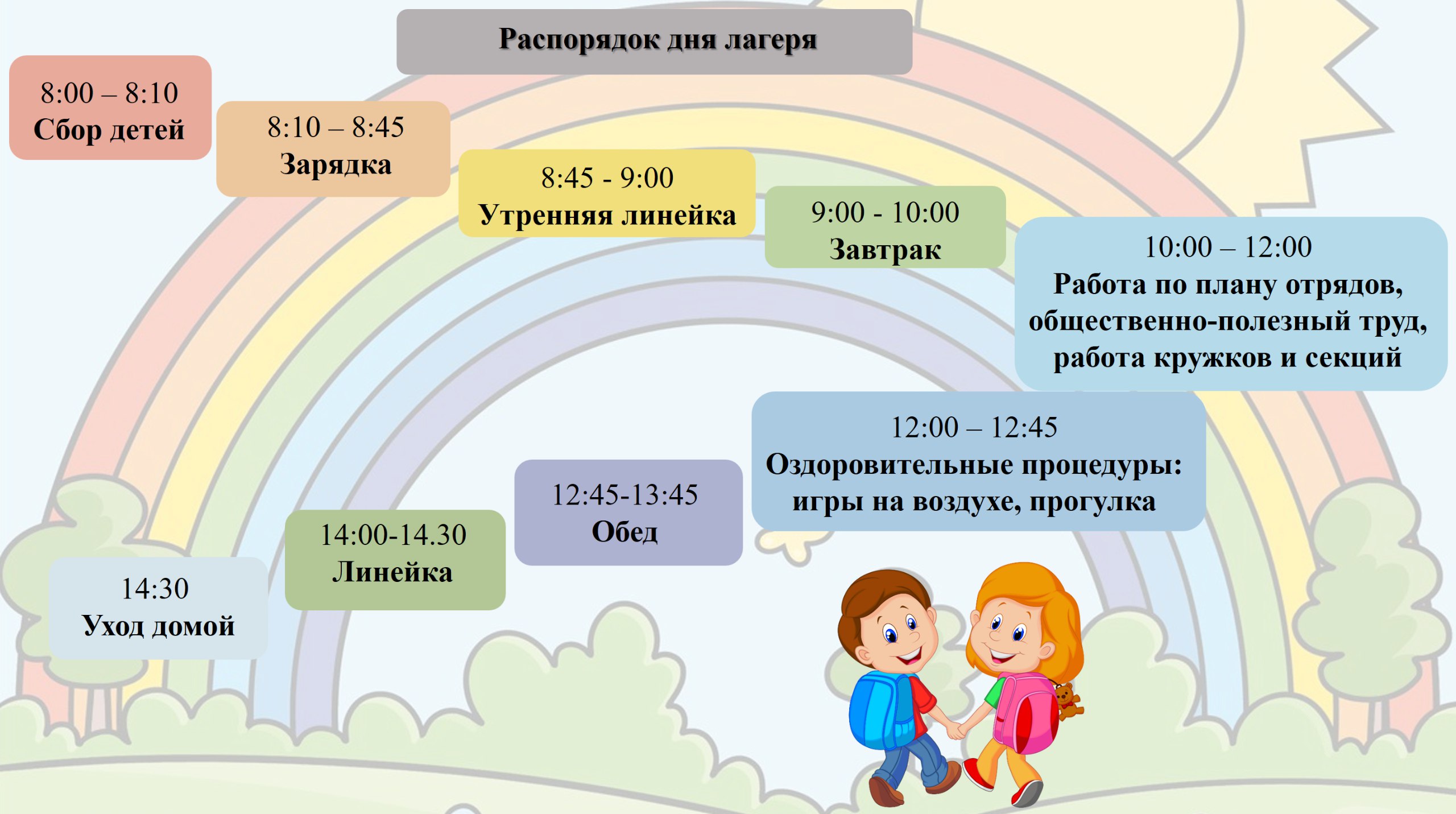 Распорядок дня лагеря

8:00 – 8:10
Сбор детей

8:10 – 8:45
Зарядка

8:45 - 9:00
Утренняя линейка

9:00 - 10:00
Завтрак

10:00 – 12:00
Работа по плану отрядов, общественно-полезный труд, работа кружков и секций

12:00 – 12:45
Оздоровительные процедуры: игры на воздухе, прогулка

12:45-13:45
Обед

14:00-14.30
Линейка

14:30
Уход домой